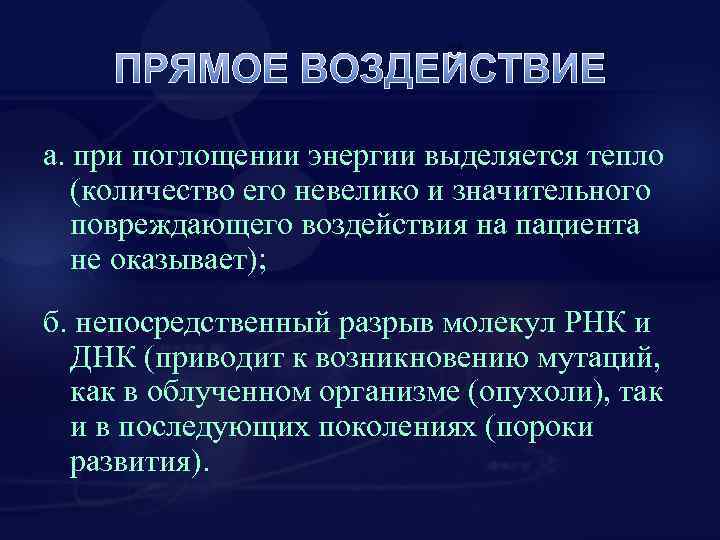 ПРЯМОЕ ВОЗДЕЙСТВИЕ

а. при поглощении энергии выделяется тепло (количество его невелико и значительного повреждающего воздействия на пациента не оказывает);

б. непосредственный разрыв молекул РНК и ДНК (приводит к возникновению мутаций, как в облученном организме (опухоли), так и в последующих поколениях (пороки развития).